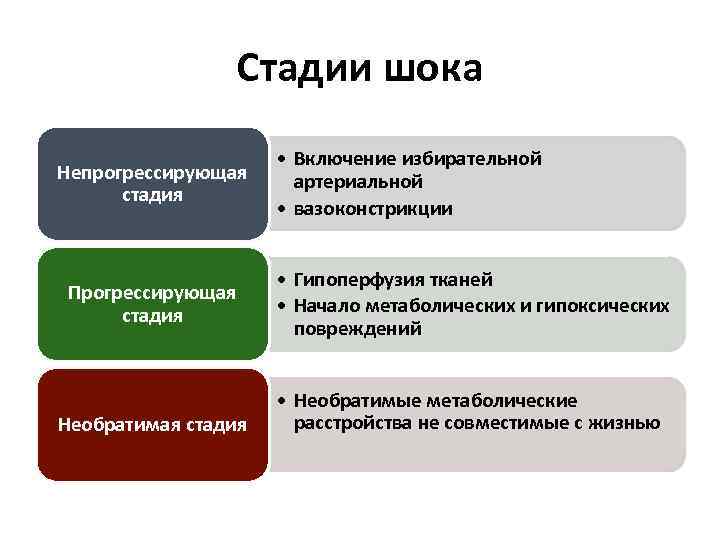 Стадии шока

Непрогрессирующая стадия

• Включение избирательной артериальной
• вазоконстрикции

Прогрессирующая стадия

• Гипоперфузия тканей
• Начало метаболических и гипоксических повреждений

Необратимая стадия

• Необратимые метаболические расстройства не совместимые с жизнью